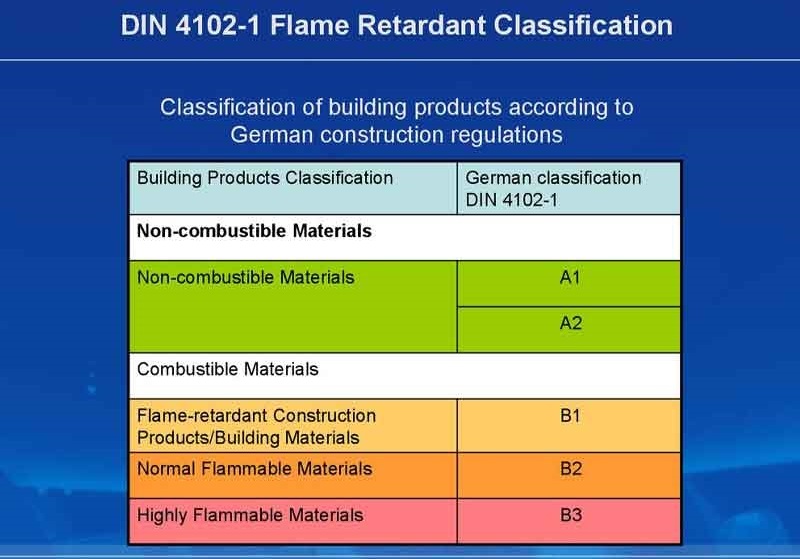 DIN 4102-1 Flame Retardant Classification

Classification of building products according to German construction regulations

| Building Products Classification | German classification DIN 4102-1 |
|---|---|
| **Non-combustible Materials** | |
| Non-combustible Materials | A1 |
| | A2 |
| Combustible Materials | |
| Flame-retardant Construction Products/Building Materials | B1 |
| Normal Flammable Materials | B2 |
| Highly Flammable Materials | B3 |